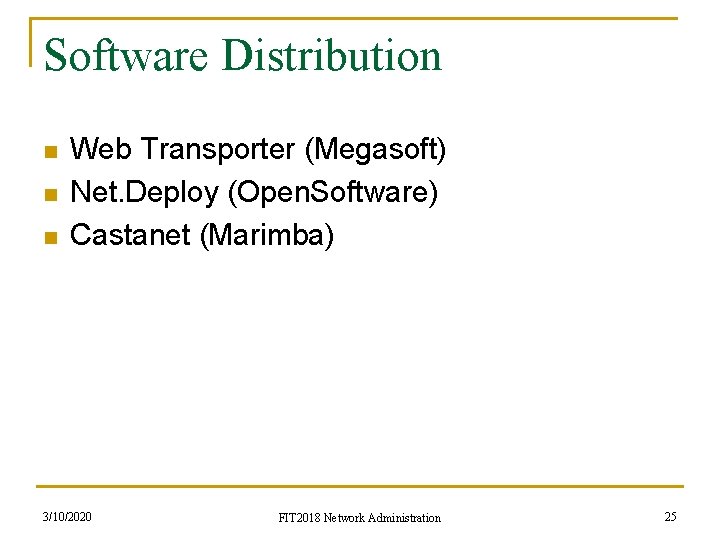 Software Distribution

- Web Transporter (Megasoft)
- Net.Deploy (OpenSoftware)
- Castanet (Marimba)

3/10/2020

FIT2018 Network Administration

25